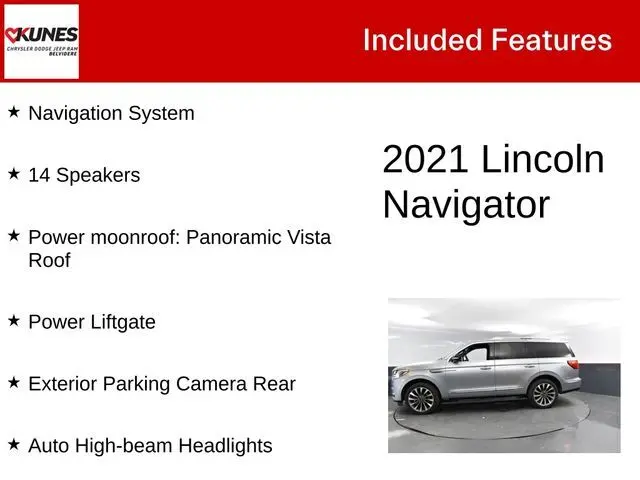 KUNES
CHRYSLER DODGE JEEP RAM
BELVIDERE

Included Features

★ Navigation System

★ 14 Speakers

★ Power moonroof: Panoramic Vista Roof

★ Power Liftgate

★ Exterior Parking Camera Rear

★ Auto High-beam Headlights

2021 Lincoln Navigator